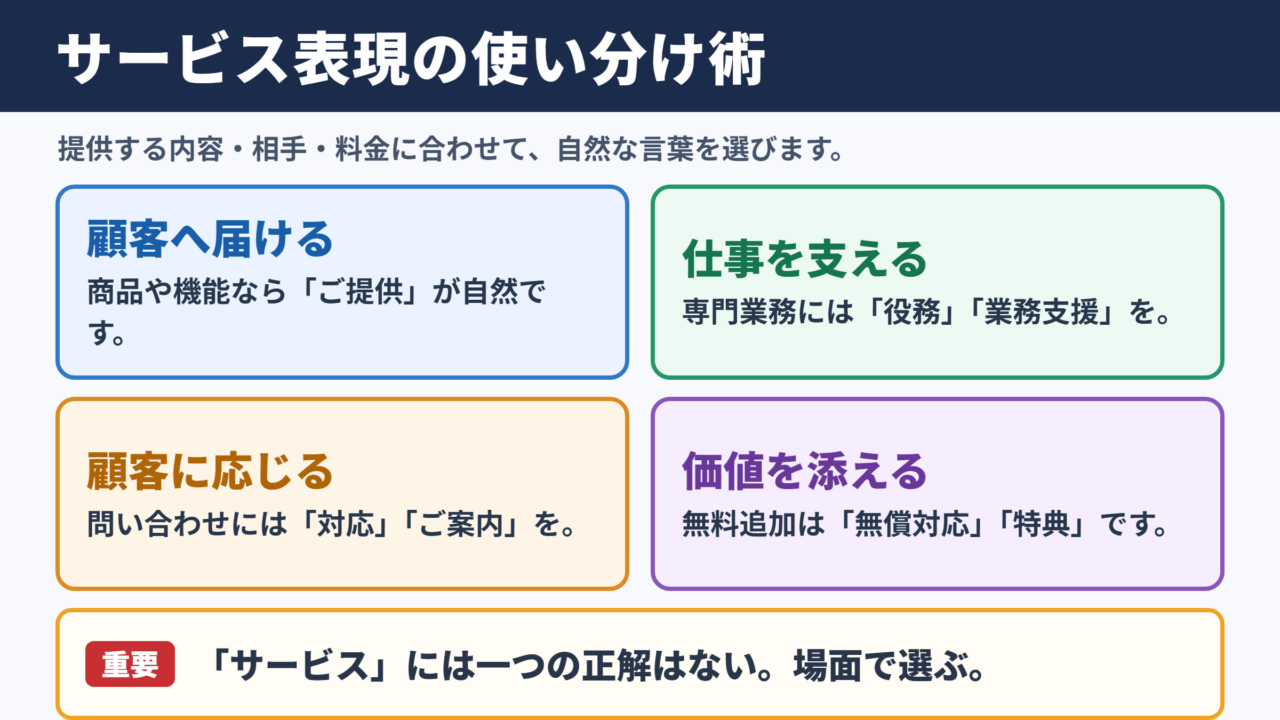 サービス表現の使い分け術

提供する内容・相手・料金に合わせて、自然な言葉を選びます。

顧客へ届ける
商品や機能なら「ご提供」が自然です。

仕事を支える
専門業務には「役務」「業務支援」を。

顧客に応じる
問い合わせには「対応」「ご案内」を。

価値を添える
無料追加は「無償対応」「特典」です。

重要 「サービス」には一つの正解はない。場面で選ぶ。